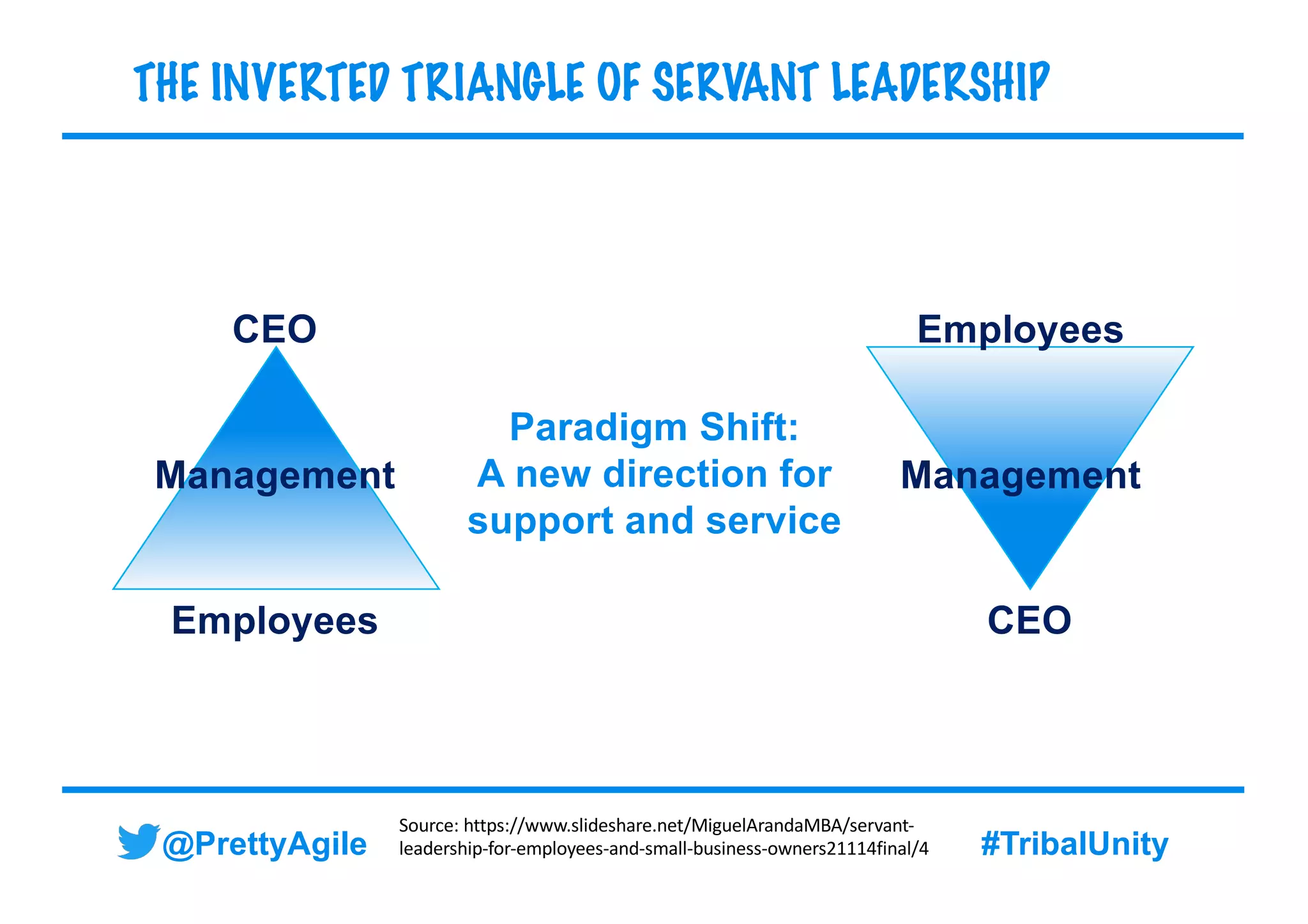 THE INVERTED TRIANGLE OF SERVANT LEADERSHIP

CEO

Management

Employees

Paradigm Shift:
A new direction for support and service

Employees

Management

CEO

@PrettyAgile

Source: https://www.slideshare.net/MiguelArandaMBA/servant-leadership-for-employees-and-small-business-owners21114final/4

#TribalUnity